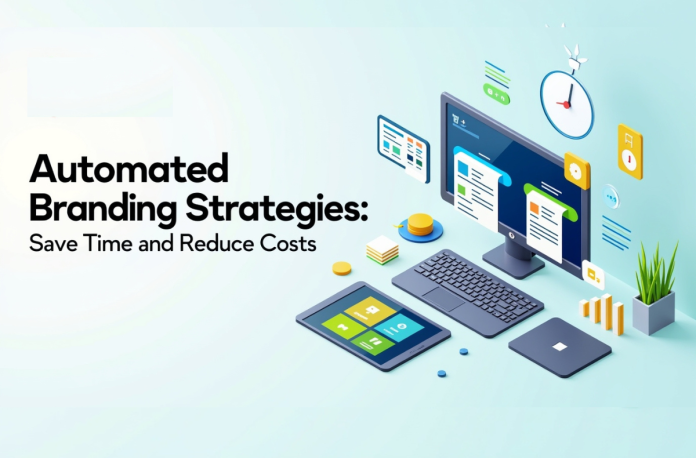 Automated Branding Strategies:
Save Time and Reduce Costs